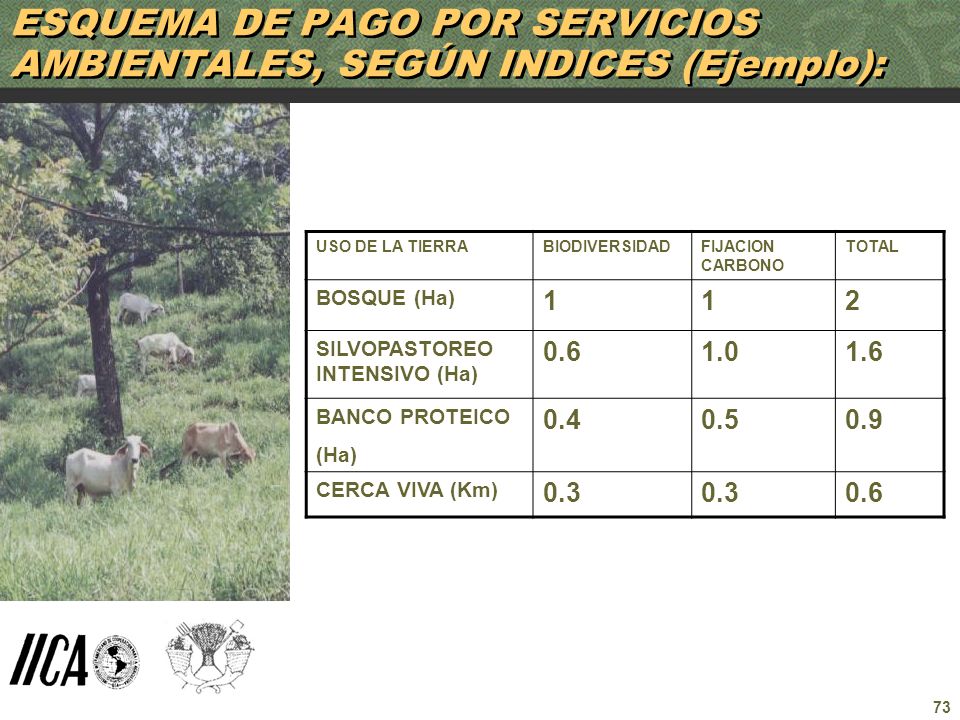 ESQUEMA DE PAGO POR SERVICIOS AMBIENTALES, SEGÚN INDICES (Ejemplo):

| USO DE LA TIERRA | BIODIVERSIDAD | FIJACION CARBONO | TOTAL |
|---|---|---|---|
| BOSQUE (Ha) | 1 | 1 | 2 |
| SILVOPASTOREO INTENSIVO (Ha) | 0.6 | 1.0 | 1.6 |
| BANCO PROTEICO (Ha) | 0.4 | 0.5 | 0.9 |
| CERCA VIVA (Km) | 0.3 | 0.3 | 0.6 |

IICA

73